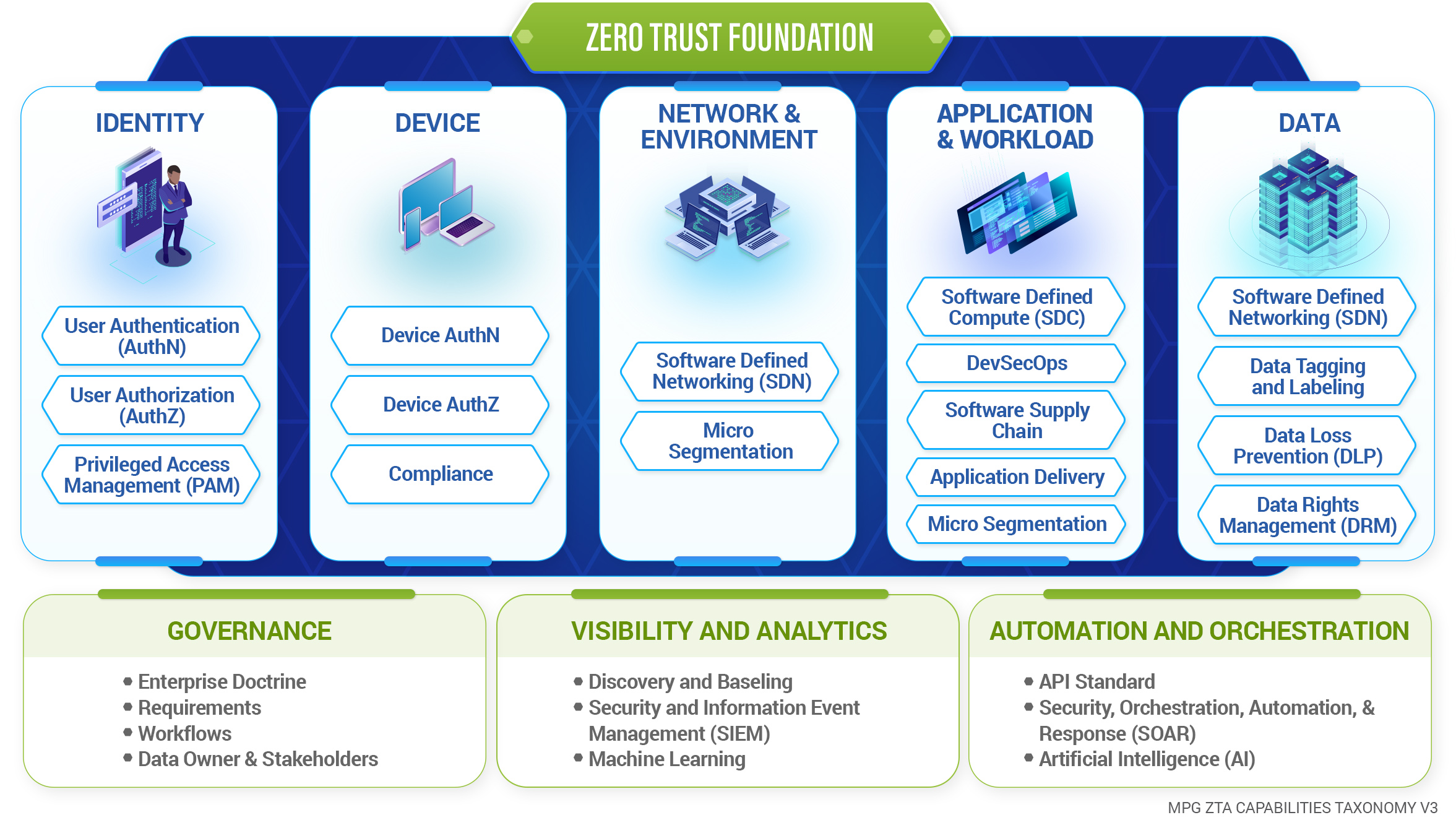 ZERO TRUST FOUNDATION

IDENTITY

User Authentication (AuthN)

User Authorization (AuthZ)

Privileged Access Management (PAM)

DEVICE

Device AuthN

Device AuthZ

Compliance

NETWORK & ENVIRONMENT

Software Defined Networking (SDN)

Micro Segmentation

APPLICATION & WORKLOAD

Software Defined Compute (SDC)

DevSecOps

Software Supply Chain

Application Delivery

Micro Segmentation

DATA

Software Defined Networking (SDN)

Data Tagging and Labeling

Data Loss Prevention (DLP)

Data Rights Management (DRM)

GOVERNANCE

• Enterprise Doctrine
• Requirements
• Workflows
• Data Owner & Stakeholders

VISIBILITY AND ANALYTICS

• Discovery and Baseling
• Security and Information Event Management (SIEM)
• Machine Learning

AUTOMATION AND ORCHESTRATION

• API Standard
• Security, Orchestration, Automation, & Response (SOAR)
• Artificial Intelligence (AI)

MPG ZTA CAPABILITIES TAXONOMY V3